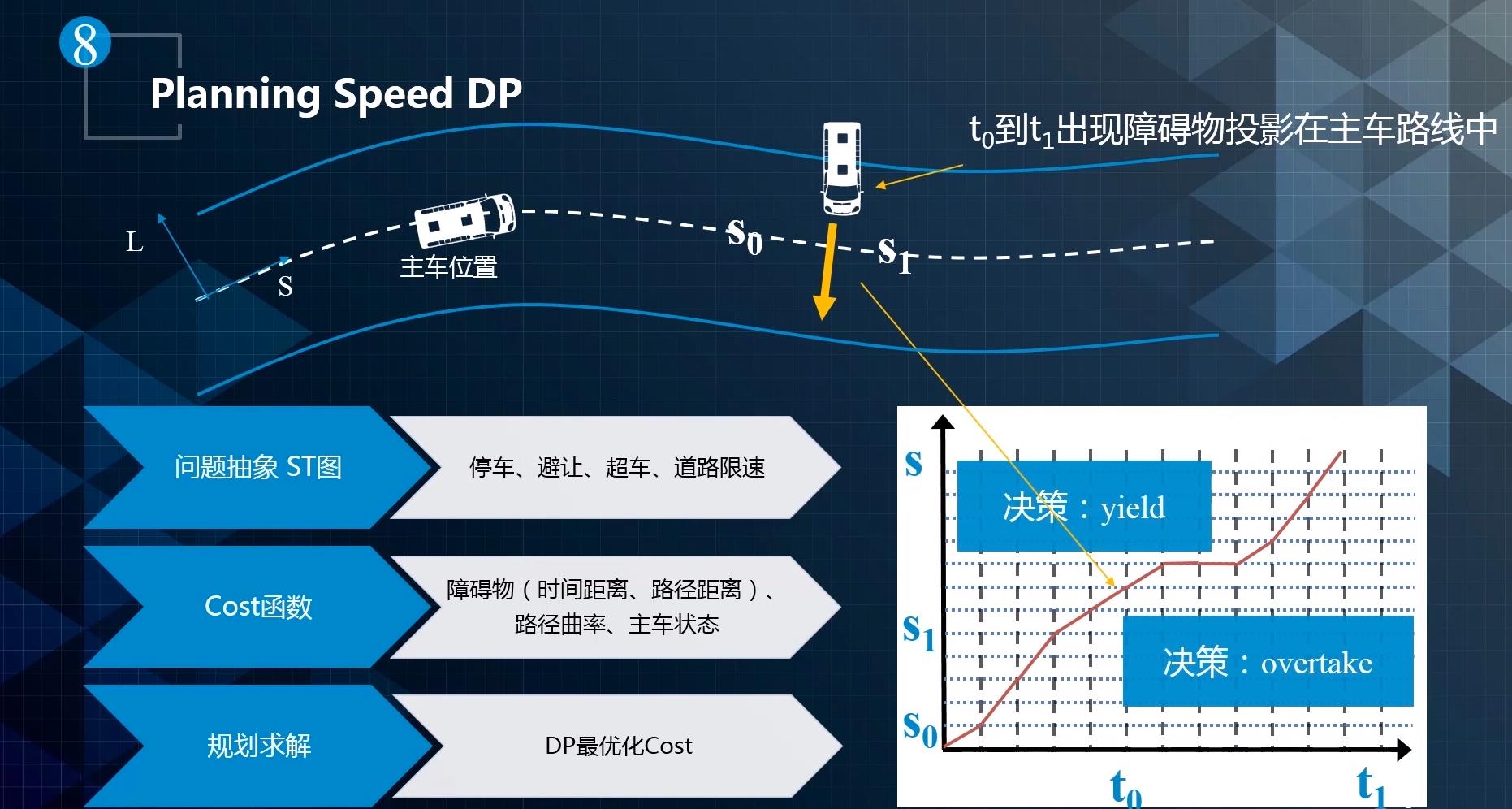 8

Planning Speed DP

$t_0$到$t_1$出现障碍物投影在主车路线中

L

S

主车位置

$s_0$

$s_1$

问题抽象 ST图

停车、避让、超车、道路限速

Cost函数

障碍物（时间距离、路径距离）、路径曲率、主车状态

规划求解

DP最优化Cost

s

决策：yield

$s_1$

决策：overtake

$s_0$

$t_0$

$t_1$